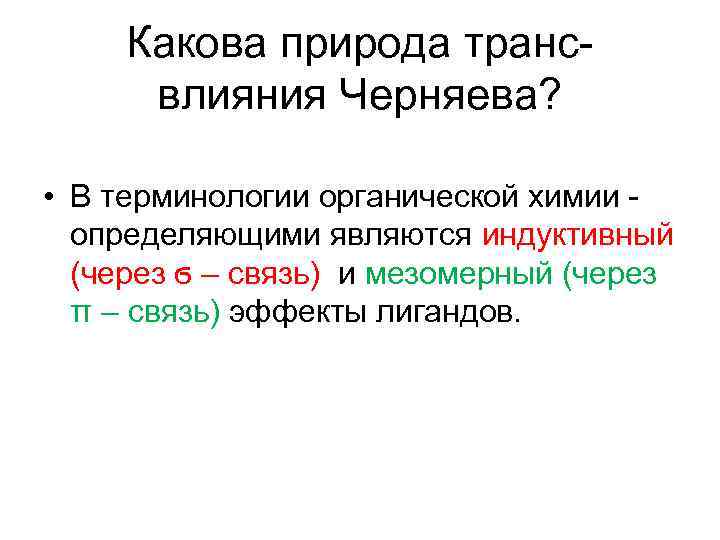 Какова природа транс-влияния Черняева?

• В терминологии органической химии - определяющими являются индуктивный (через σ – связь) и мезомерный (через π – связь) эффекты лигандов.